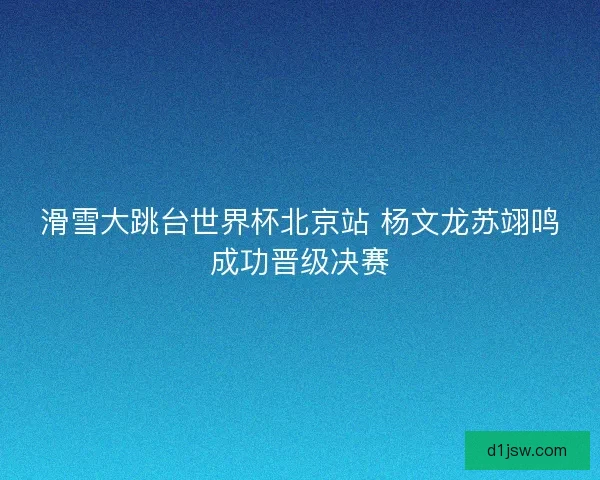 滑雪大跳台世界杯北京站 杨文龙苏翊鸣成功晋级决赛

d1jsw.com